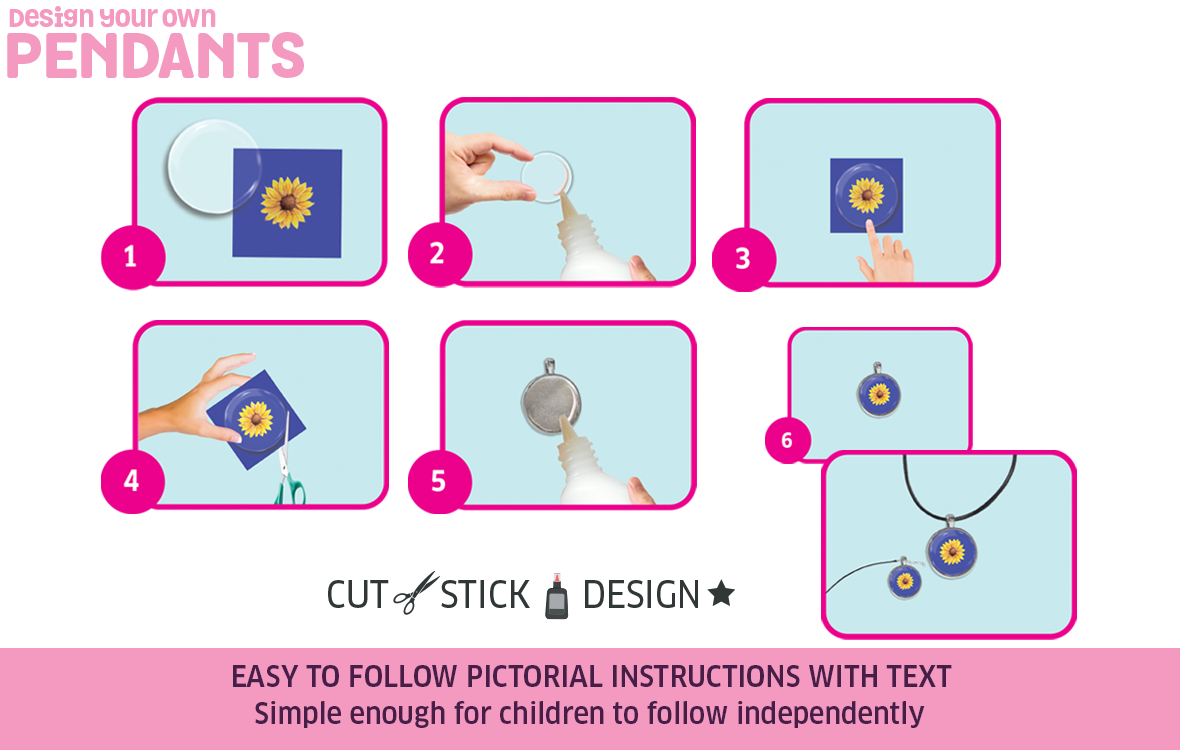 Design your own
PENDANTS

1

2

3

4

5

6

CUT STICK DESIGN

EASY TO FOLLOW PICTORIAL INSTRUCTIONS WITH TEXT
Simple enough for children to follow independently